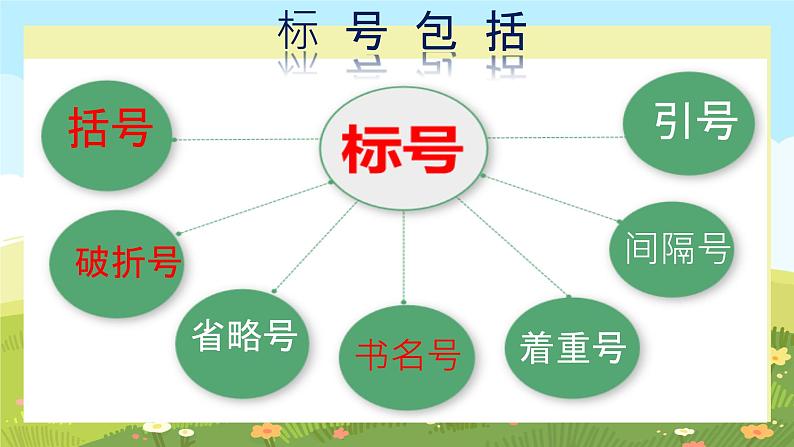 标号包括

标号

括号

引号

破折号

间隔号

省略号

书名号

着重号